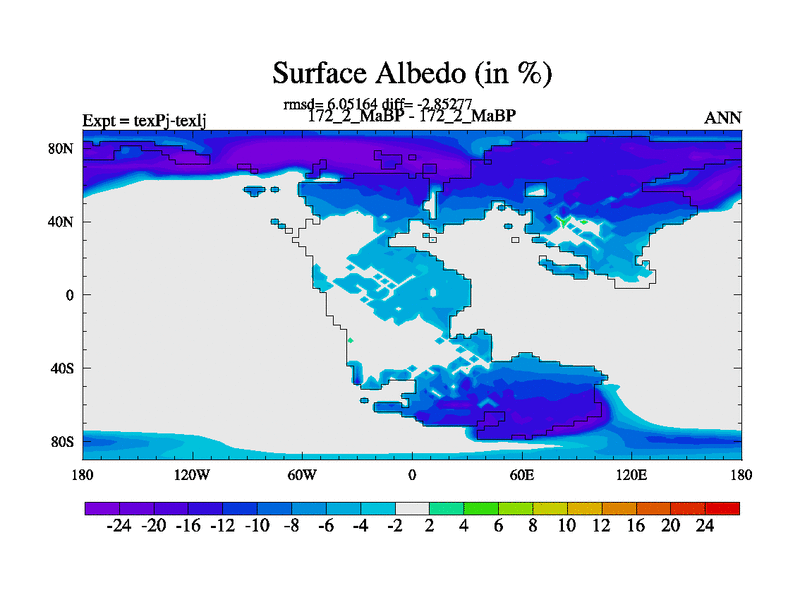 Surface Albedo (in %)

rmsd= 6.05164 diff= -2.85277
Expt = texPj-texlj
172_2_MaBP - 172_2_MaBP
ANN

80N
40N
0
40S
80S

180
120W
60W
0
60E
120E
180

-24 -20 -16 -12 -10 -8 -6 -4 -2 2 4 6 8 10 12 16 20 24